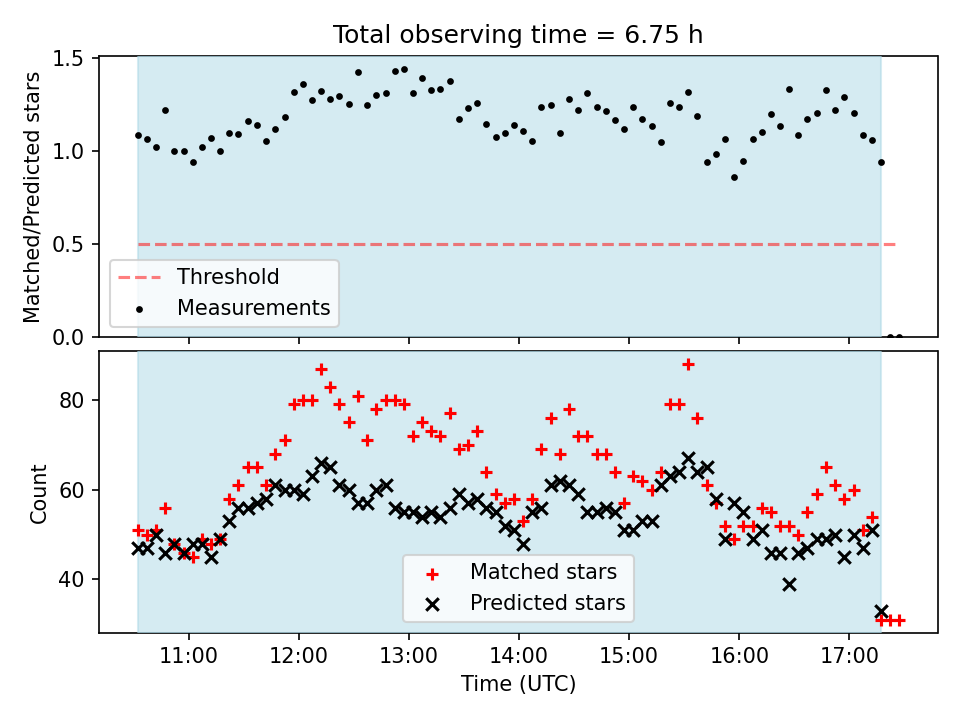 Total observing time = 6.75 h

Matched/Predicted stars

1.5
1.0
0.5
0.0

Threshold
Measurements

Count

80
60
40

Matched stars
Predicted stars

11:00
12:00
13:00
14:00
15:00
16:00
17:00

Time (UTC)